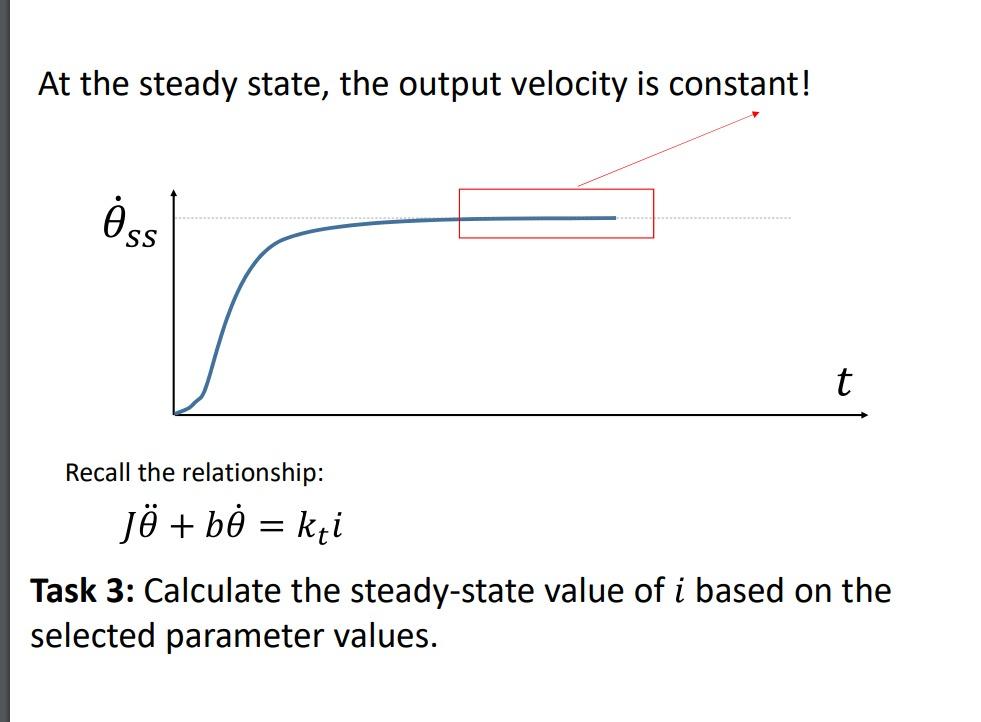 At the steady state, the output velocity is constant!

$\dot{\theta}_{ss}$

$t$

Recall the relationship:

$J\ddot{\theta} + b\dot{\theta} = k_t i$

**Task 3:** Calculate the steady-state value of $i$ based on the selected parameter values.